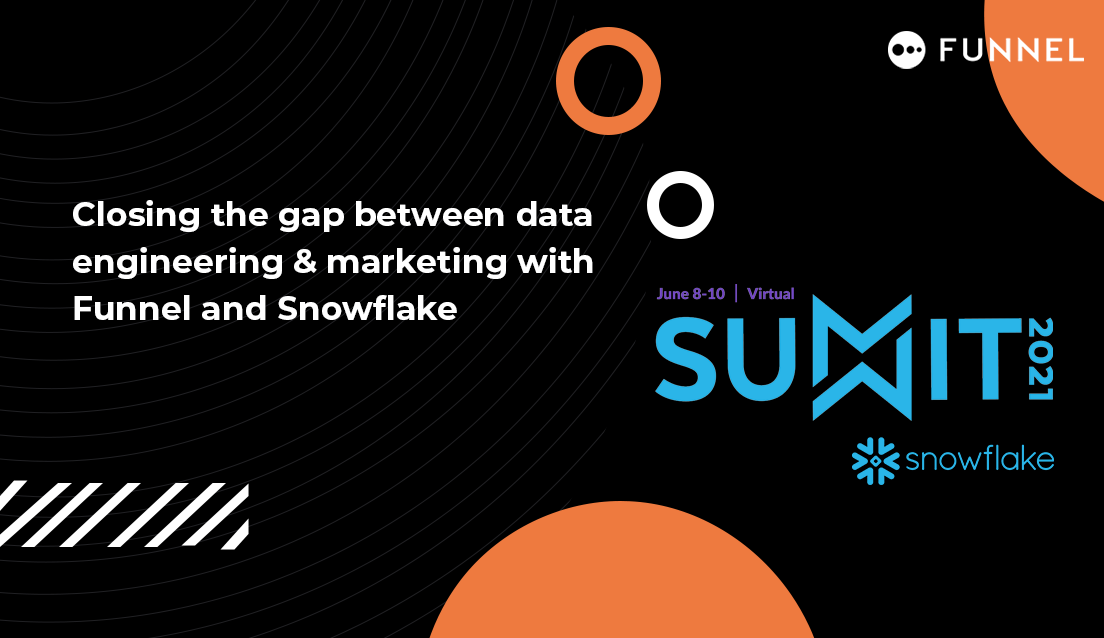 FUNNEL

Closing the gap between data engineering & marketing with Funnel and Snowflake

June 8-10 | Virtual

SUMMIT 2021

snowflake